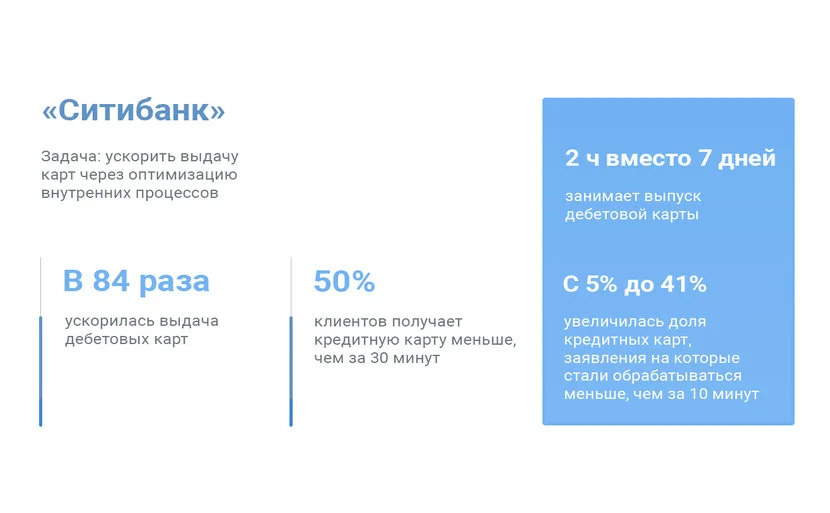 «Ситибанк»

Задача: ускорить выдачу карт через оптимизацию внутренних процессов

В 84 раза

ускорилась выдача дебетовых карт

50%

клиентов получает кредитную карту меньше, чем за 30 минут

2 ч вместо 7 дней

занимает выпуск дебетовой карты

С 5% до 41%

увеличилась доля кредитных карт, заявления на которые стали обрабатываться меньше, чем за 10 минут